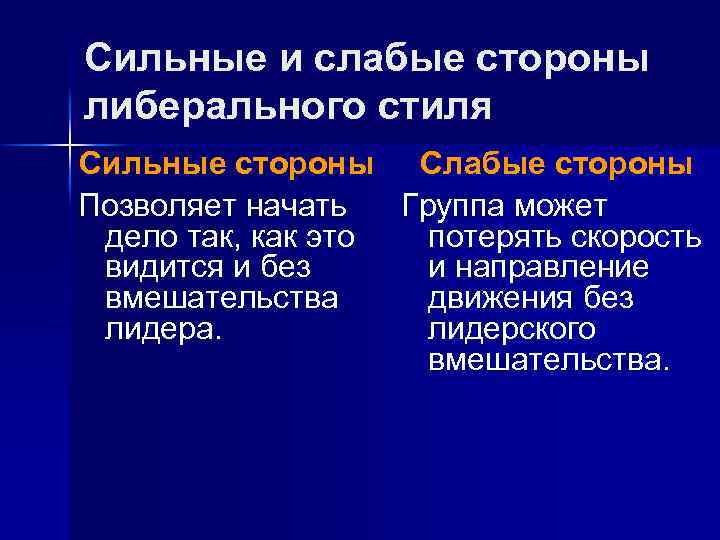 Сильные и слабые стороны либерального стиля

Сильные стороны

Позволяет начать дело так, как это видится и без вмешательства лидера.

Слабые стороны

Группа может потерять скорость и направление движения без лидерского вмешательства.